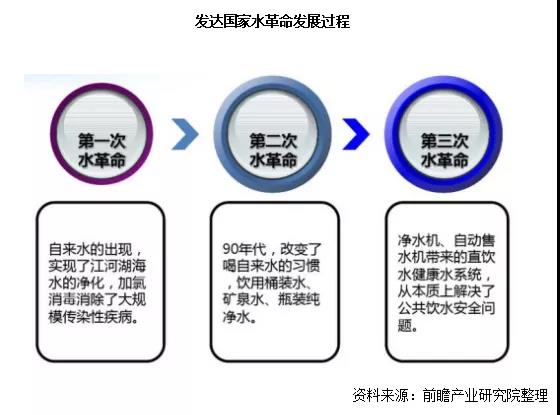 发达国家水革命发展过程

第一次水革命

第二次水革命

第三次水革命

自来水的出现，实现了江河湖海水的净化，加氯消毒消除了大规模传染性疾病。

90年代，改变了喝自来水的习惯，饮用桶装水、矿泉水、瓶装纯净水。

净水机、自动售水机带来的直饮水健康水系统，从本质上解决了公共饮水安全问题。

资料来源：前瞻产业研究院整理